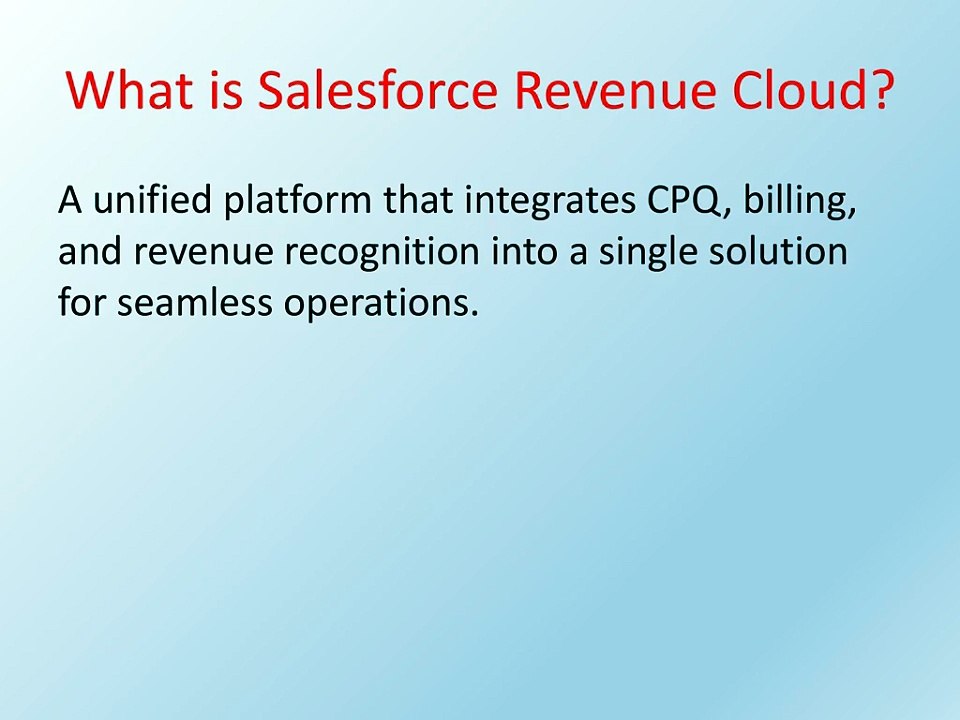 What is Salesforce Revenue Cloud?

A unified platform that integrates CPQ, billing, and revenue recognition into a single solution for seamless operations.